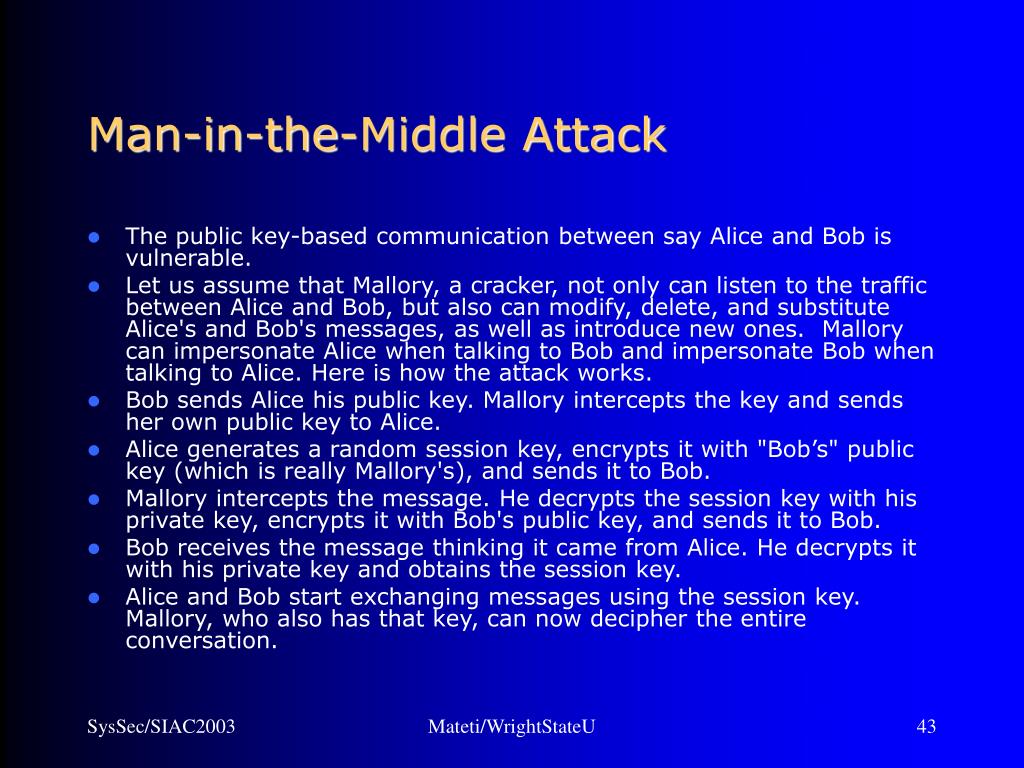 Man-in-the-Middle Attack

- The public key-based communication between say Alice and Bob is vulnerable.
- Let us assume that Mallory, a cracker, not only can listen to the traffic between Alice and Bob, but also can modify, delete, and substitute Alice's and Bob's messages, as well as introduce new ones. Mallory can impersonate Alice when talking to Bob and impersonate Bob when talking to Alice. Here is how the attack works.
- Bob sends Alice his public key. Mallory intercepts the key and sends her own public key to Alice.
- Alice generates a random session key, encrypts it with "Bob’s" public key (which is really Mallory's), and sends it to Bob.
- Mallory intercepts the message. He decrypts the session key with his private key, encrypts it with Bob's public key, and sends it to Bob.
- Bob receives the message thinking it came from Alice. He decrypts it with his private key and obtains the session key.
- Alice and Bob start exchanging messages using the session key. Mallory, who also has that key, can now decipher the entire conversation.

SysSec/SIAC2003 Mateti/WrightStateU 43